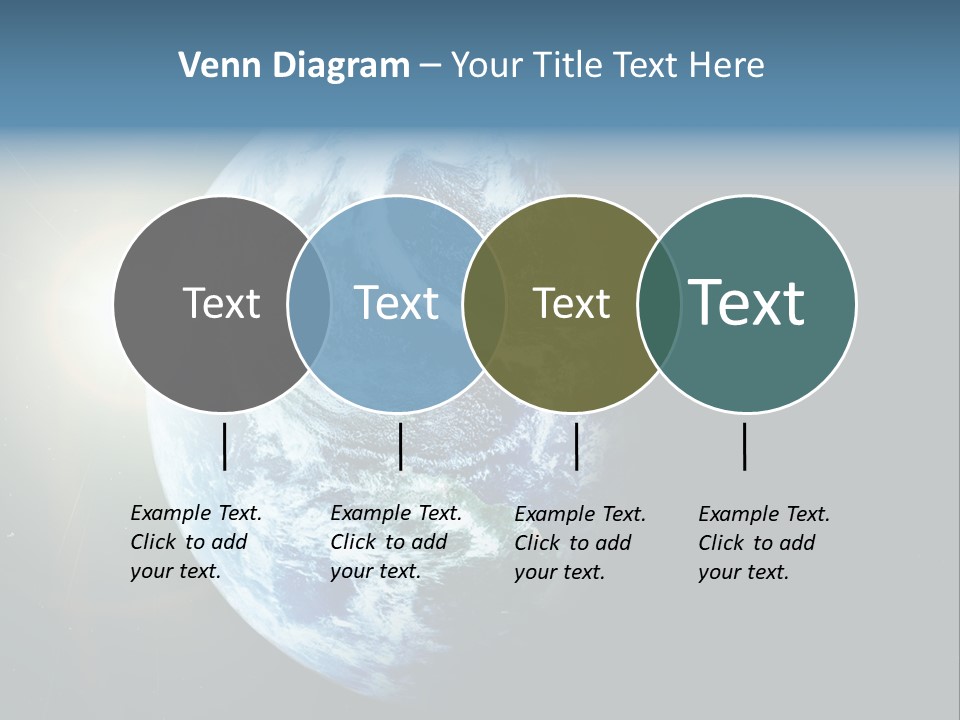 Venn Diagram – Your Title Text Here

Text

Text

Text

Text

Example Text. Click to add your text.

Example Text. Click to add your text.

Example Text. Click to add your text.

Example Text. Click to add your text.